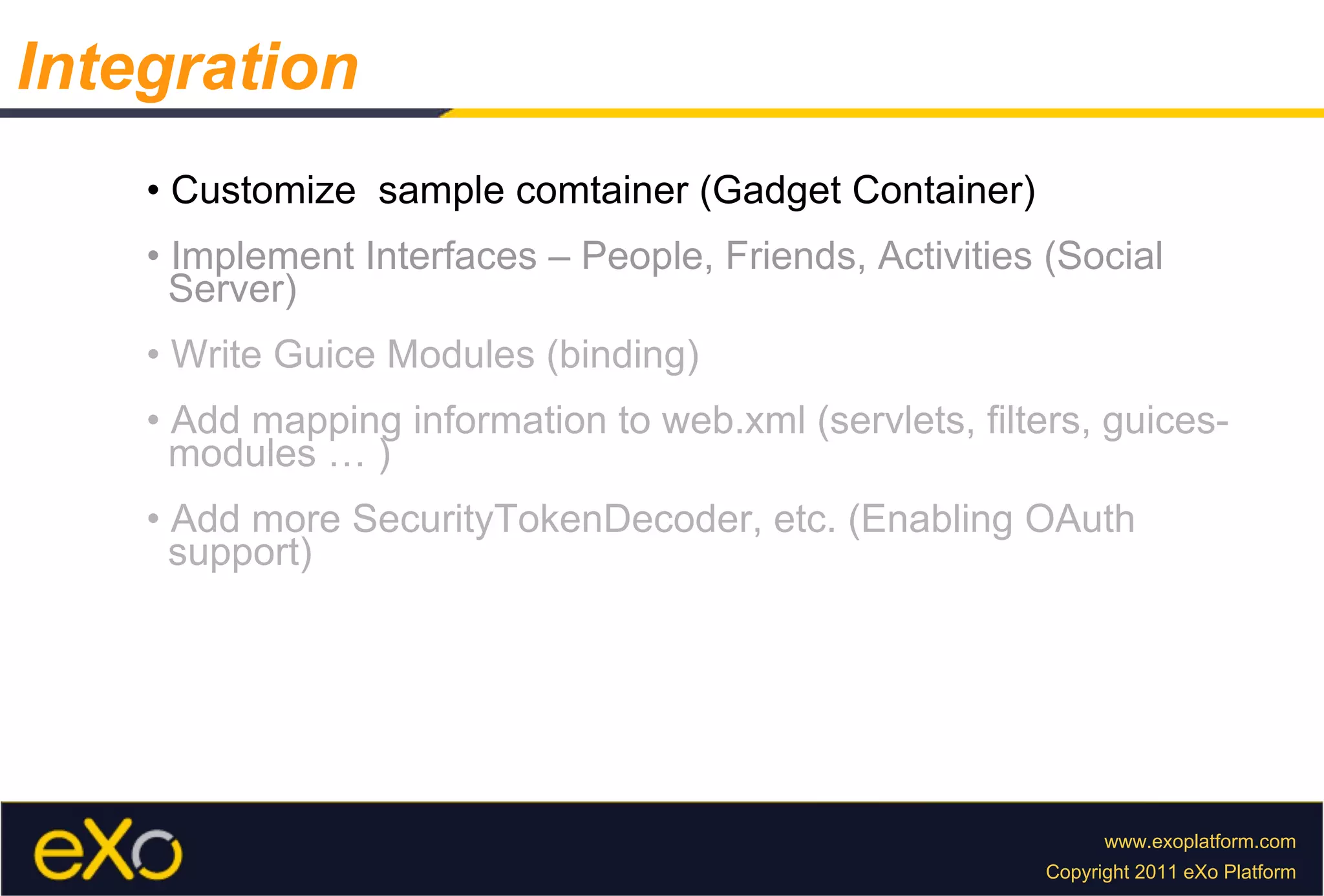 Integration

• Customize  sample comtainer (Gadget Container)

• Implement Interfaces – People, Friends, Activities (Social Server)

• Write Guice Modules (binding)

• Add mapping information to web.xml (servlets, filters, guices-modules … )

• Add more SecurityTokenDecoder, etc. (Enabling OAuth support)

eXo

www.exoplatform.com
Copyright 2011 eXo Platform